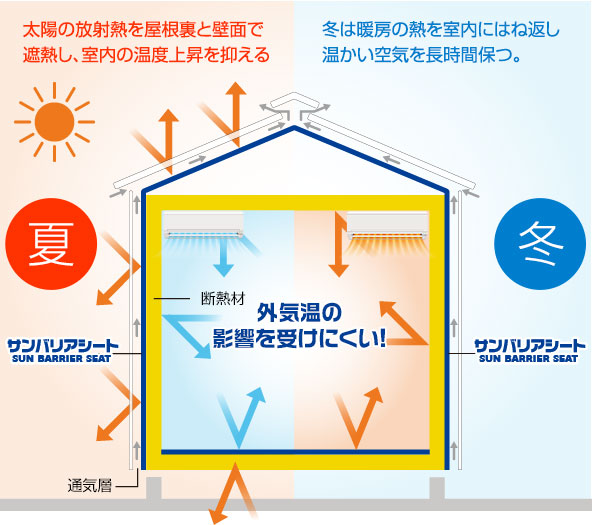 太陽の放射熱を屋根裏と壁面で遮熱し、室内の温度上昇を抑える

冬は暖房の熱を室内にはね返し温かい空気を長時間保つ。

夏

冬

断熱材

外気温の影響を受けにくい!

サンバリアシート
SUN BARRIER SEAT

サンバリアシート
SUN BARRIER SEAT

通気層